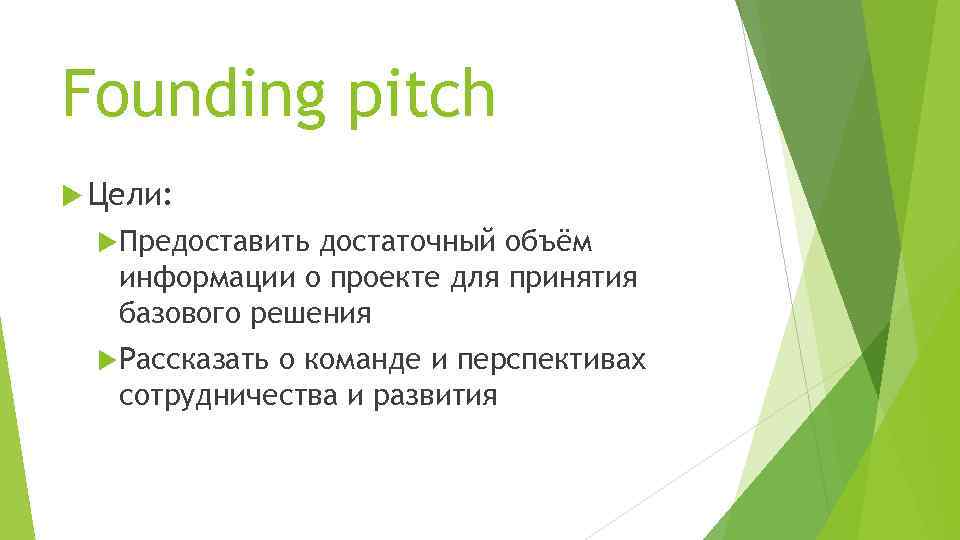 Founding pitch

Цели:

Предоставить достаточный объём информации о проекте для принятия базового решения

Рассказать о команде и перспективах сотрудничества и развития